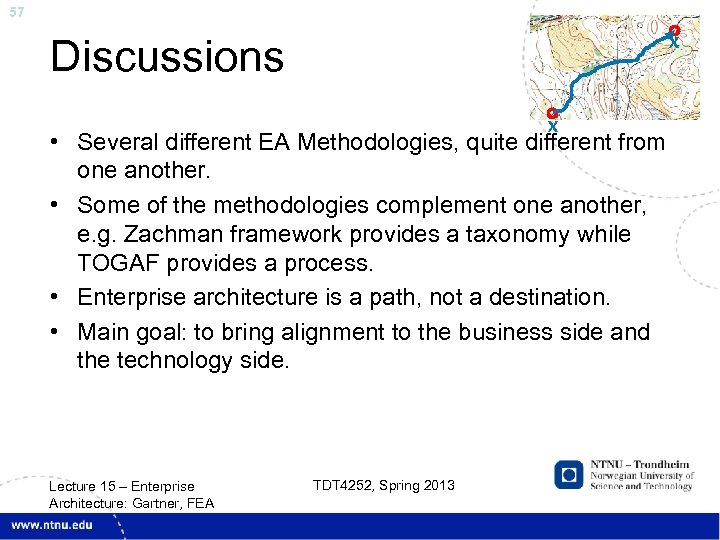 57

Discussions

X

X

• Several different EA Methodologies, quite different from one another.
• Some of the methodologies complement one another, e.g. Zachman framework provides a taxonomy while TOGAF provides a process.
• Enterprise architecture is a path, not a destination.
• Main goal: to bring alignment to the business side and the technology side.

Lecture 15 – Enterprise Architecture: Gartner, FEA

TDT4252, Spring 2013

NTNU – Trondheim
Norwegian University of Science and Technology

www.ntnu.edu